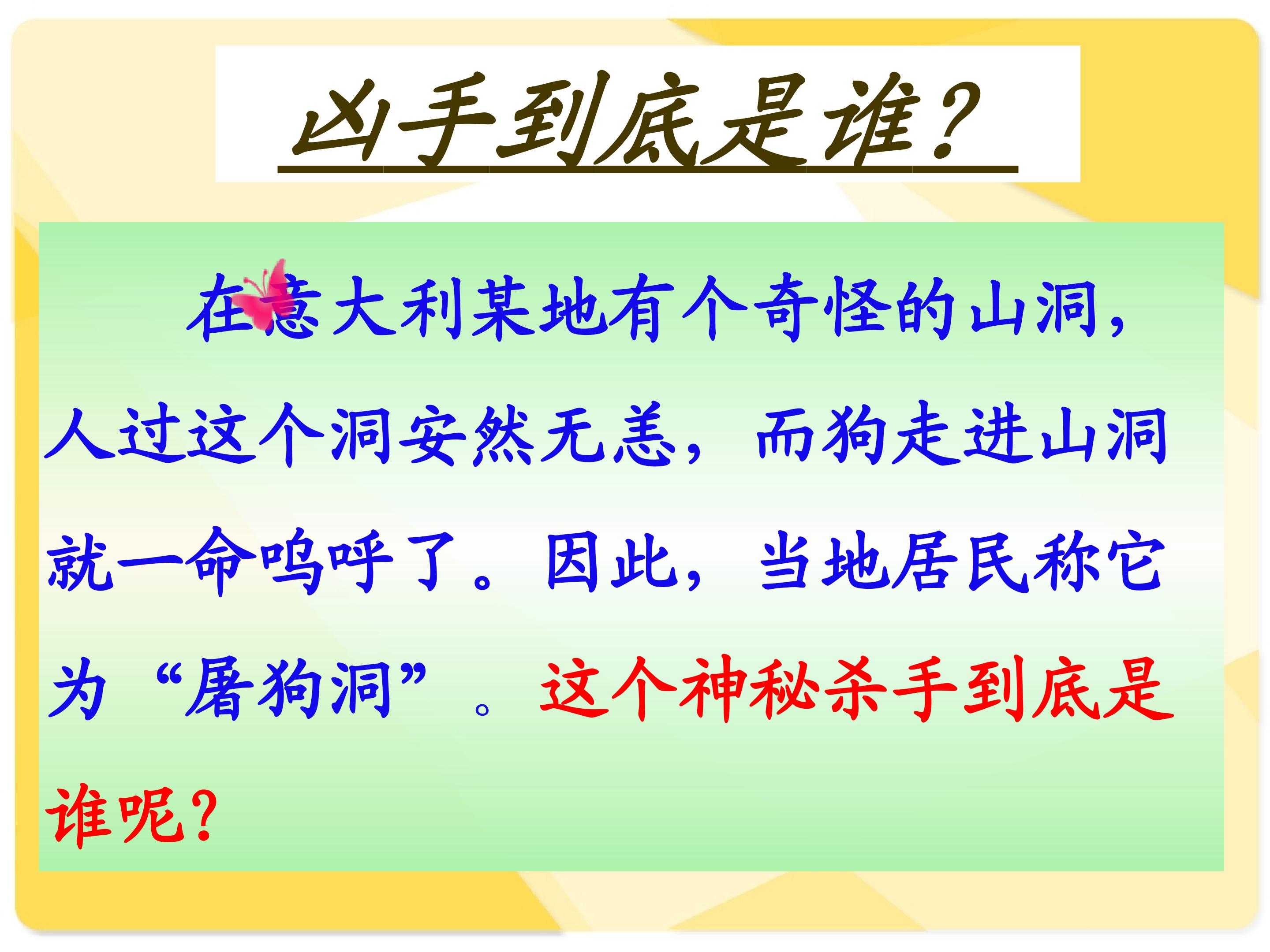 凶手到底是谁?

在意大利某地有个奇怪的山洞,人过这个洞安然无恙,而狗走进山洞就一命呜呼了。因此,当地居民称它为“屠狗洞”。这个神秘杀手到底是谁呢?